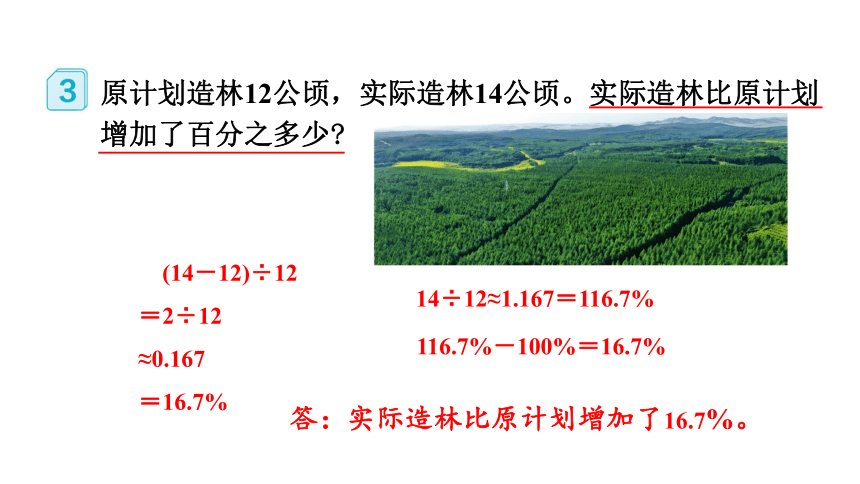 3 原计划造林12公顷，实际造林14公顷。实际造林比原计划增加了百分之多少?

$(14-12)\div12$
$=2\div12$
$\approx0.167$
$=16.7\%$

$14\div12\approx1.167=116.7\%$

$116.7\%-100\%=16.7\%$

答：实际造林比原计划增加了16.7%。